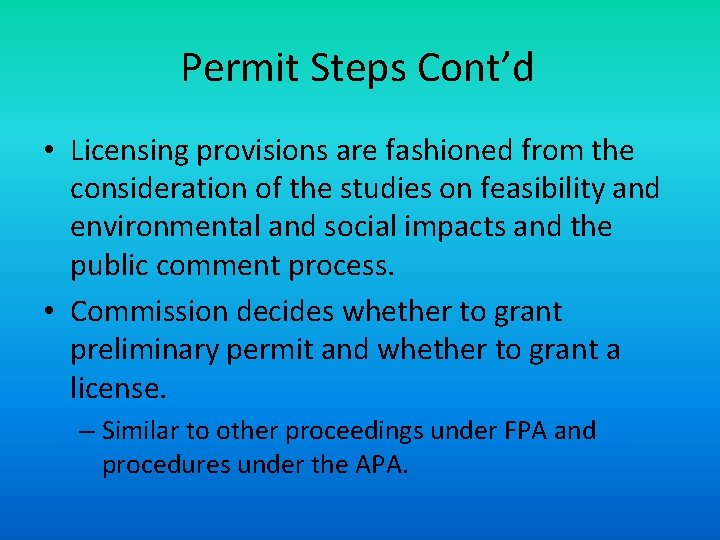 Permit Steps Cont’d

• Licensing provisions are fashioned from the consideration of the studies on feasibility and environmental and social impacts and the public comment process.

• Commission decides whether to grant preliminary permit and whether to grant a license.

– Similar to other proceedings under FPA and procedures under the APA.